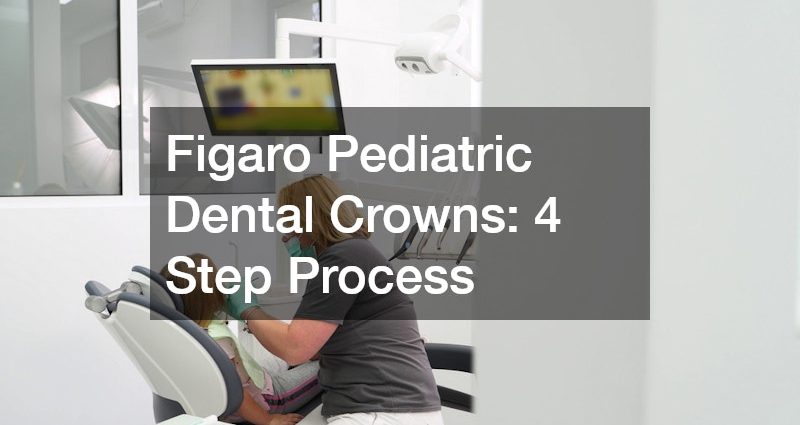 Figaro Pediatric Dental Crowns: 4 Step Process